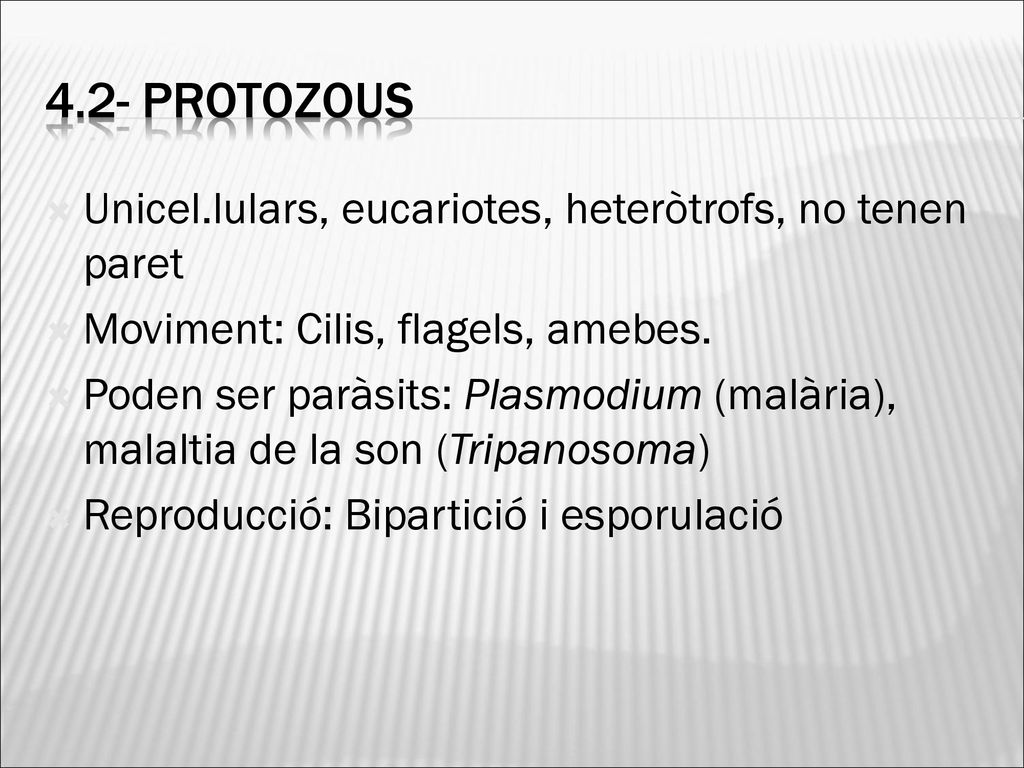 4.2- PROTOZOUS

Unicel.lulars, eucariotes, heteròtrofs, no tenen paret

Moviment: Cilis, flagels, amebes.

Poden ser paràsits: Plasmodium (malària), malaltia de la son (Tripanosoma)

Reproducció: Bipartició i esporulació